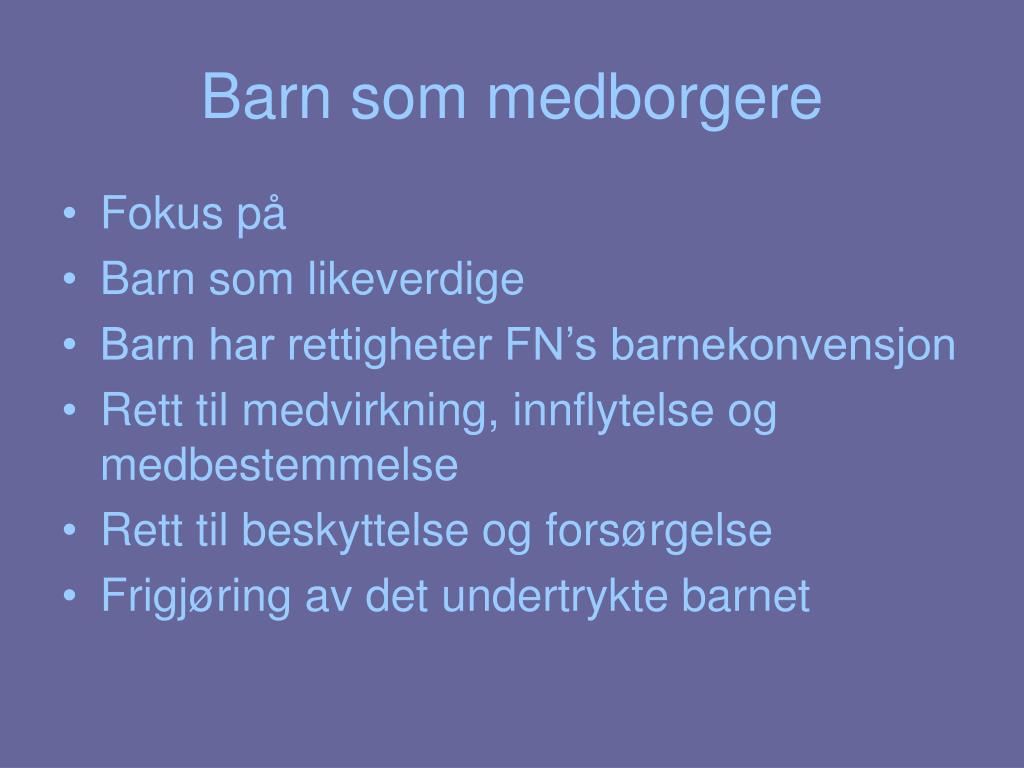 Barn som medborgere

• Fokus på
• Barn som likeverdige
• Barn har rettigheter FN’s barnekonvensjon
• Rett til medvirkning, innflytelse og medbestemmelse
• Rett til beskyttelse og forsørgelse
• Frigjøring av det undertrykte barnet